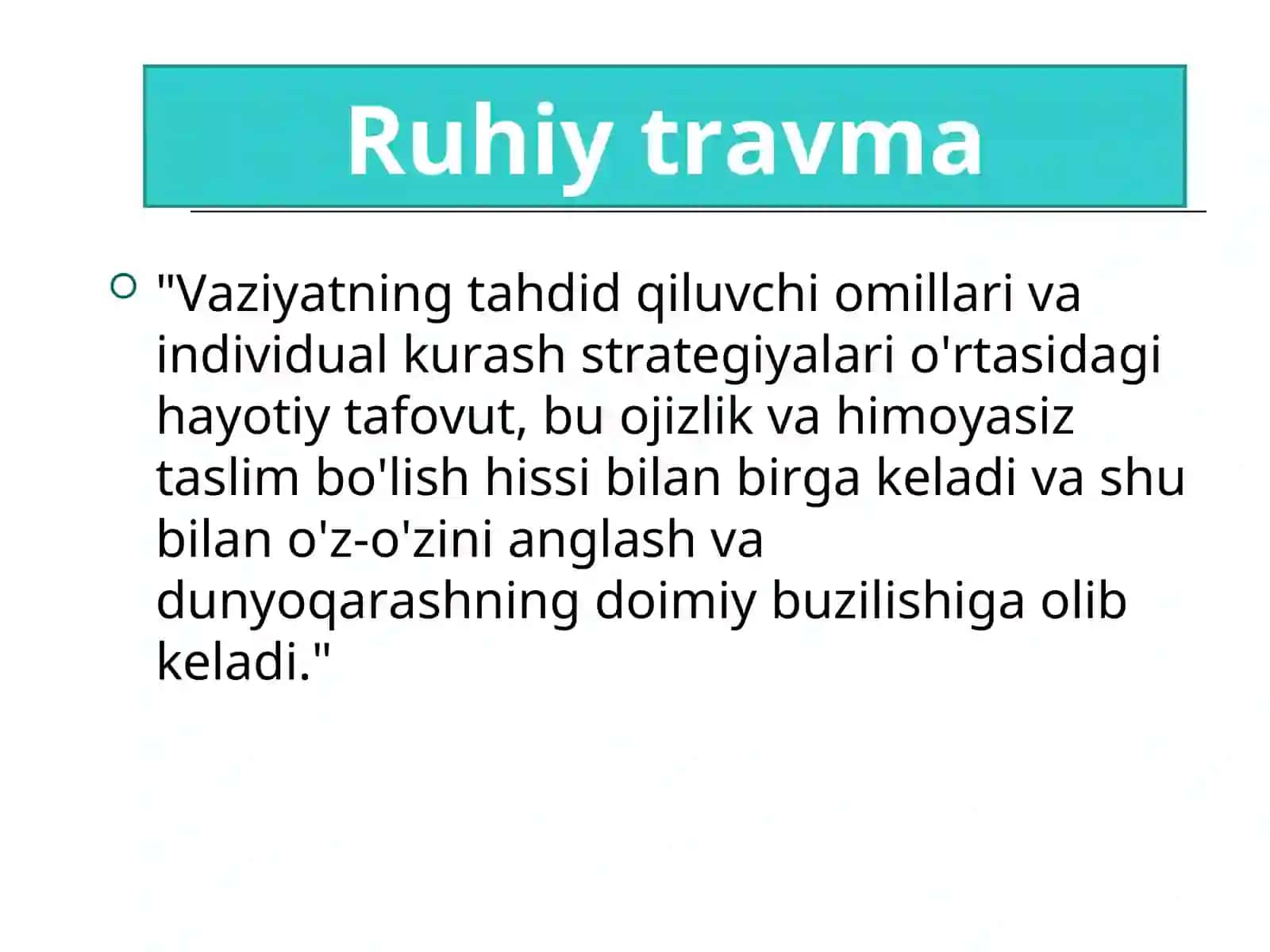 Ruhiy travma

"Vaziyatning tahdid qiluvchi omillari va individual kurash strategiyalari o'rtasidagi hayotiy tafovut, bu ojizlik va himoyasiz taslim bo'lish hissi bilan birga keladi va shu bilan o'z-o'zini anglash va dunyoqarashning doimiy buzilishiga olib keladi."